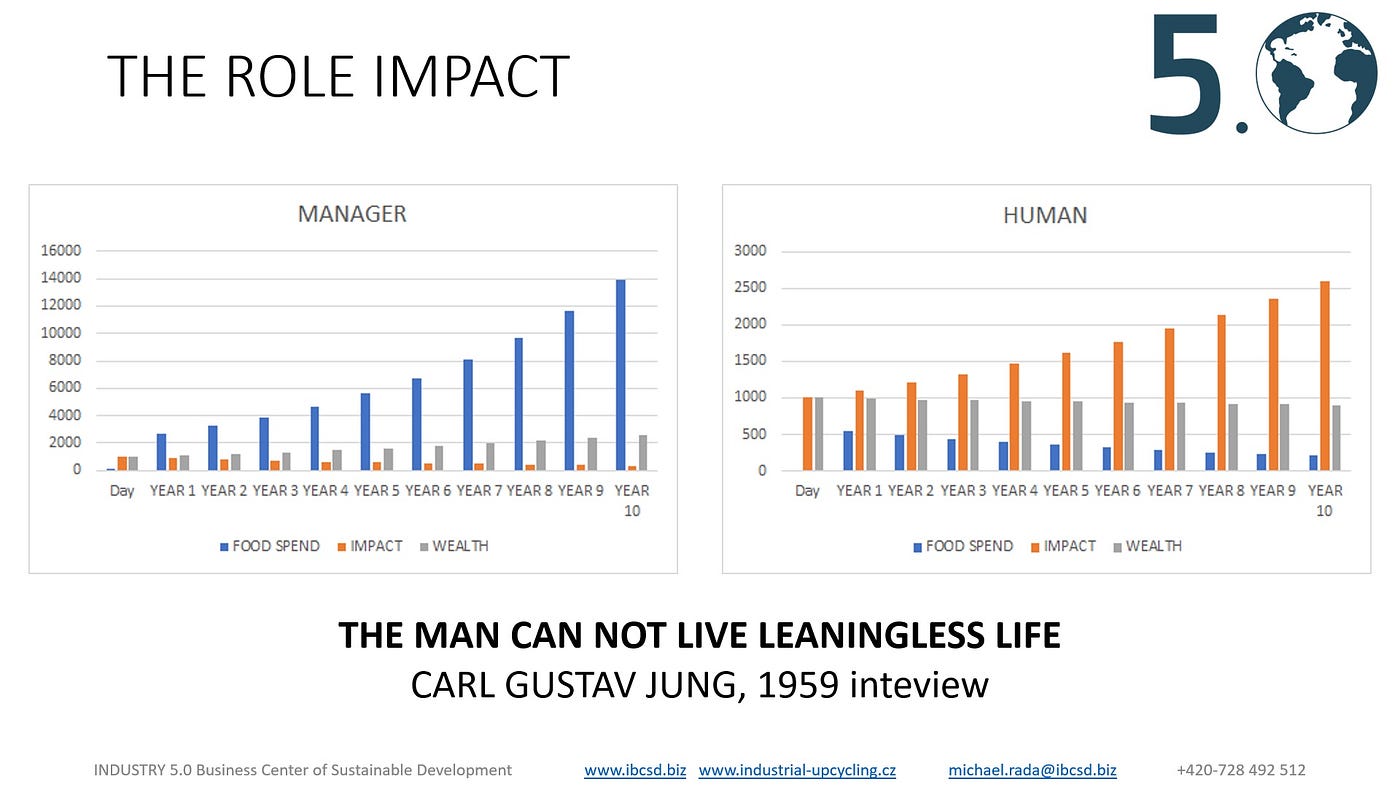 THE ROLE IMPACT

5.

MANAGER

16000
14000
12000
10000
8000
6000
4000
2000
0

Day YEAR 1 YEAR 2 YEAR 3 YEAR 4 YEAR 5 YEAR 6 YEAR 7 YEAR 8 YEAR 9 YEAR 10

FOOD SPEND IMPACT WEALTH

HUMAN

3000
2500
2000
1500
1000
500
0

Day YEAR 1 YEAR 2 YEAR 3 YEAR 4 YEAR 5 YEAR 6 YEAR 7 YEAR 8 YEAR 9 YEAR 10

FOOD SPEND IMPACT WEALTH

THE MAN CAN NOT LIVE LEANINGLESS LIFE
CARL GUSTAV JUNG, 1959 inteview

INDUSTRY 5.0 Business Center of Sustainable Development www.ibcsd.biz www.industrial-upcycling.cz michael.rada@ibcsd.biz +420-728 492 512